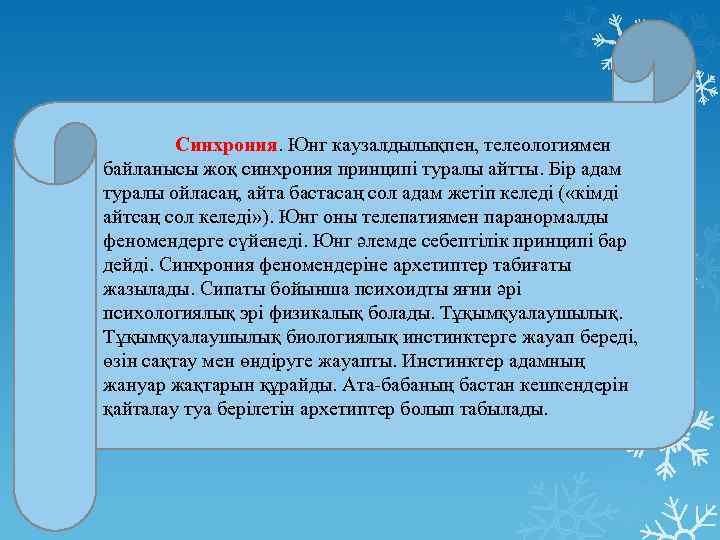 Синхрония. Юнг каузалдылықпен, телеологиямен байланысы жоқ синхрония принципі туралы айтты. Бір адам туралы ойласаң, айта бастасаң сол адам жетіп келеді («кімді айтсаң сол келеді»). Юнг оны телепатиямен паранормалды феномендерге сүйенеді. Юнг әлемде себептілік принципі бар дейді. Синхрония феномендеріне архетиптер табиғаты жазылады. Сипаты бойынша психоидты яғни әрі психологиялық әрі физикалық болады. Тұқымқуалаушылық. Тұқымқуалаушылық биологиялық инстинктерге жауап береді, өзін сақтау мен өндіруге жауапты. Инстинктер адамның жануар жақтарын құрайды. Ата-бабаның бастан кешкендерін қайталау туа берілетін архетиптер болып табылады.